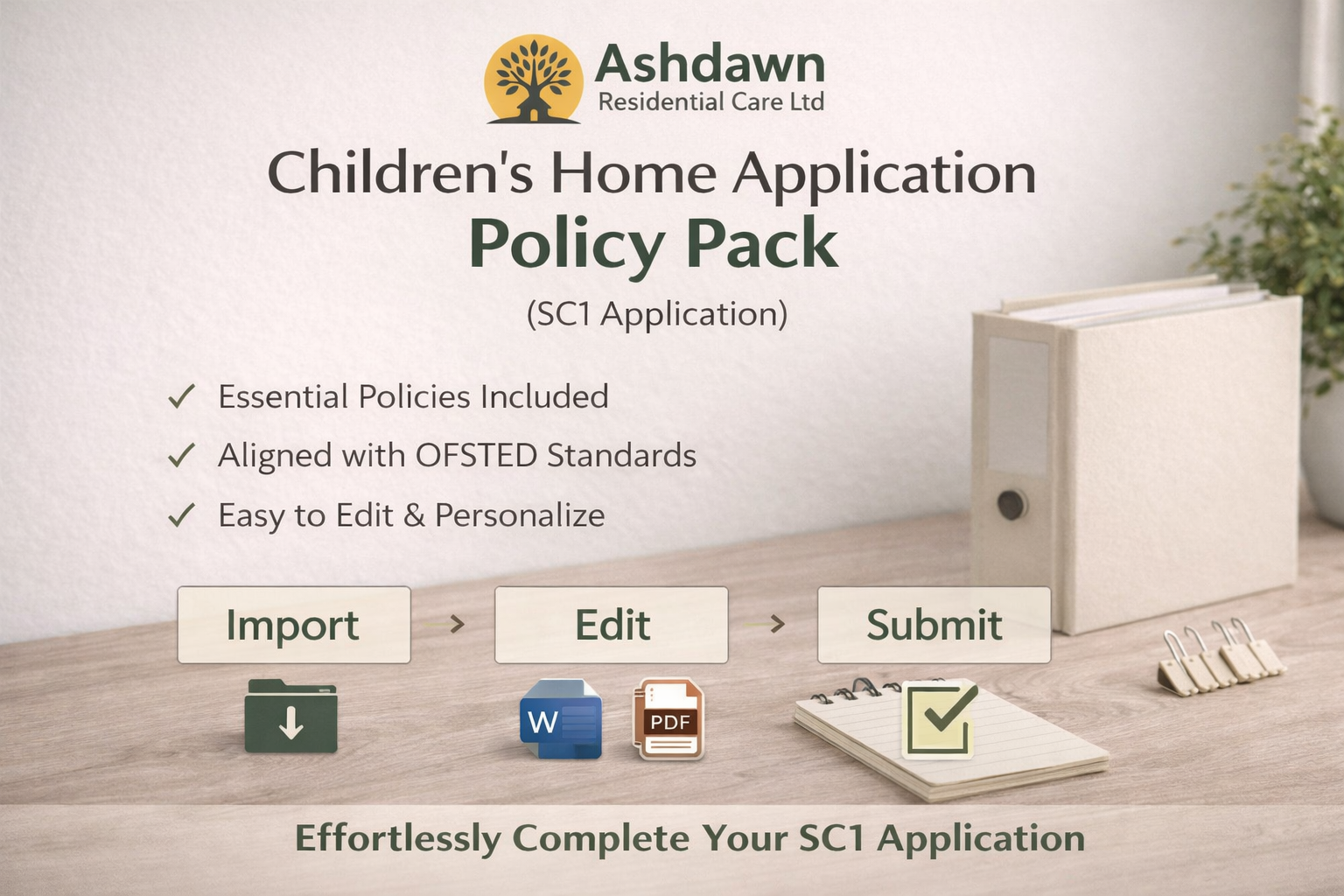 Ashdawn
Residential Care Ltd

Children's Home Application
Policy Pack
(SC1 Application)

✓ Essential Policies Included
✓ Aligned with OFSTED Standards
✓ Easy to Edit & Personalize

Import > Edit > Submit

W PDF

Effortlessly Complete Your SC1 Application